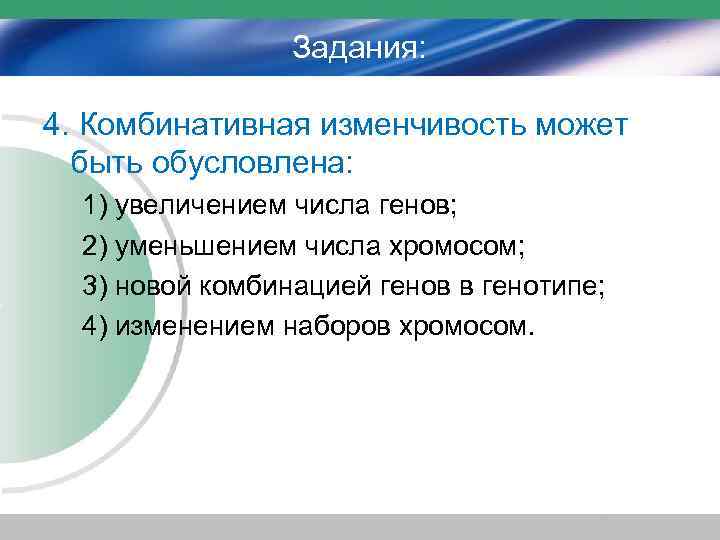 Задания:

4. Комбинативная изменчивость может быть обусловлена:

1) увеличением числа генов;

2) уменьшением числа хромосом;

3) новой комбинацией генов в генотипе;

4) изменением наборов хромосом.